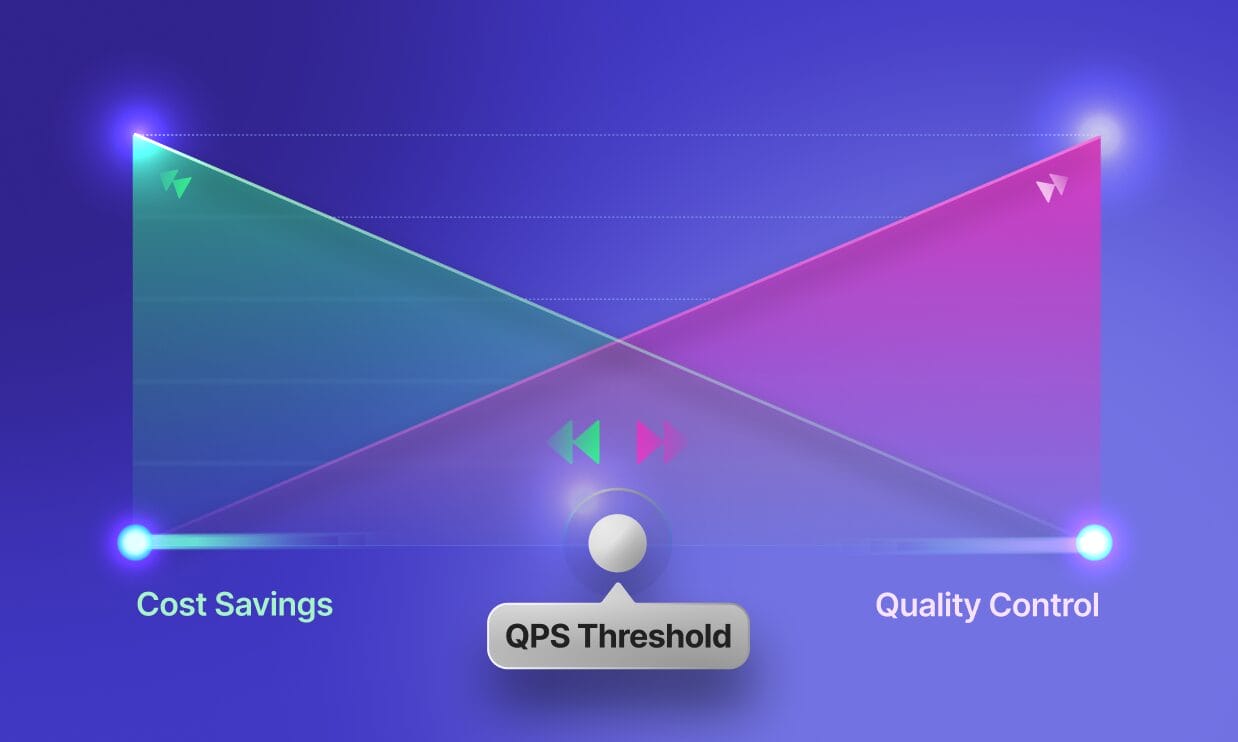 Cost Savings

QPS Threshold

Quality Control